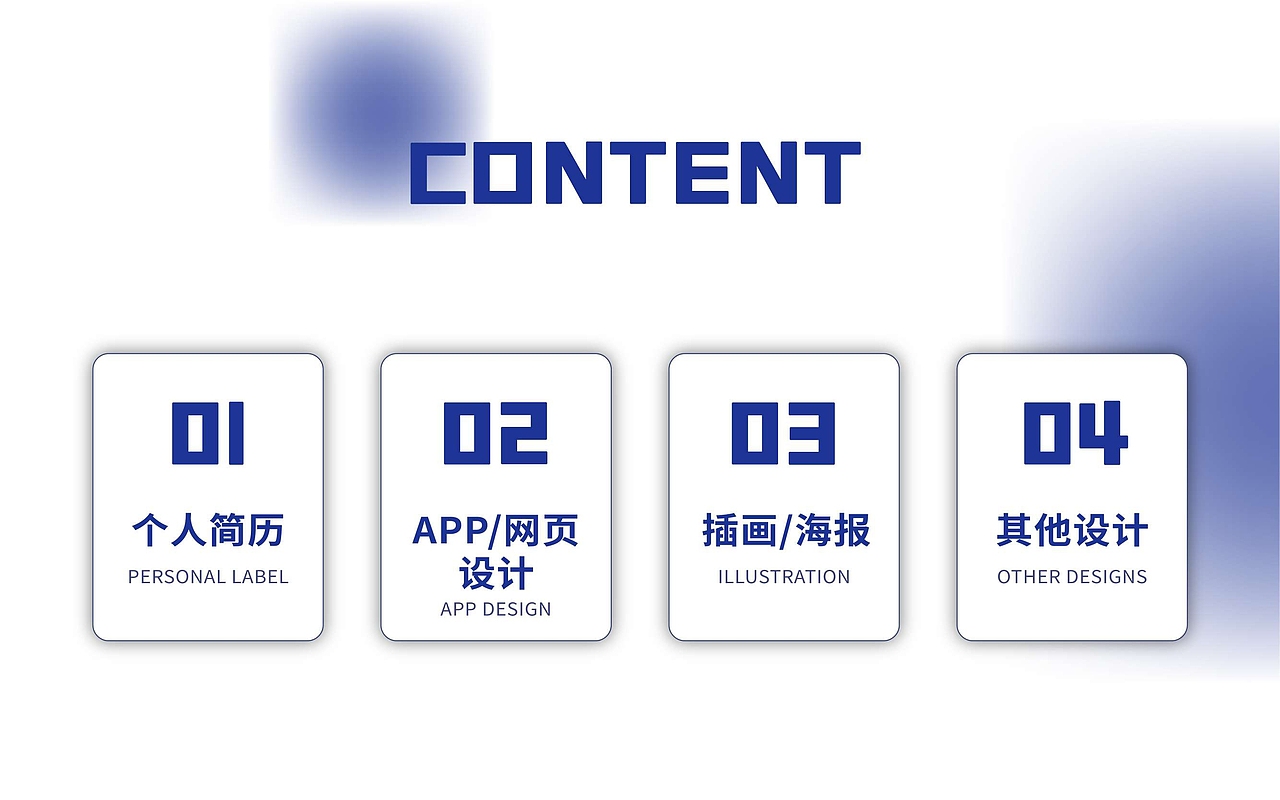 CONTENT

01
个人简历
PERSONAL LABEL

02
APP/网页设计
APP DESIGN

03
插画/海报
ILLUSTRATION

04
其他设计
OTHER DESIGNS